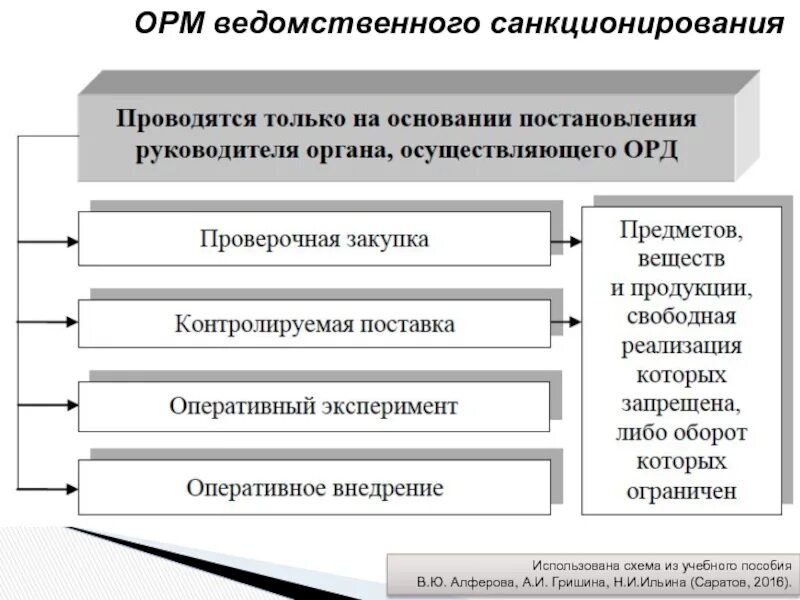 ОРМ ведомственного санкционирования

Проводятся только на основании постановления руководителя органа, осуществляющего ОРД

Проверочная закупка

Контролируемая поставка

Оперативный эксперимент

Оперативное внедрение

Предметов, веществ и продукции, свободная реализация которых запрещена, либо оборот которых ограничен

Использована схема из учебного пособия В.Ю. Алферова, А.И. Гришина, Н.И.Ильина (Саратов, 2016).